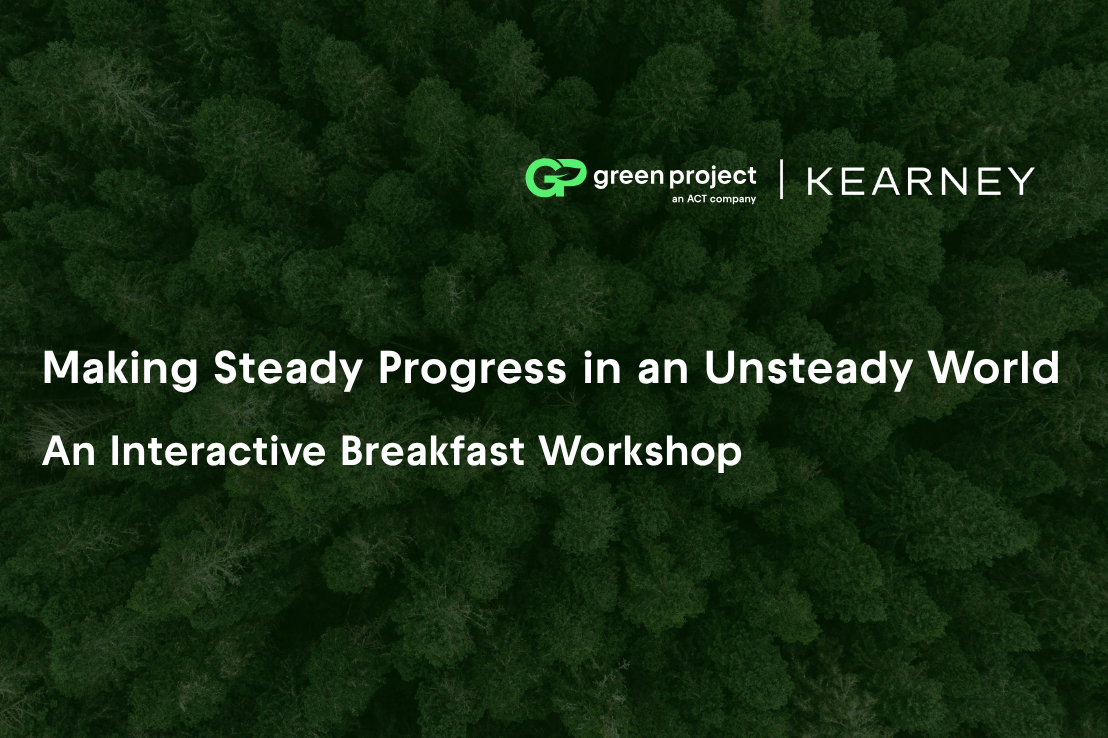 GP green project
an ACT company
KEARNEY

Making Steady Progress in an Unsteady World

An Interactive Breakfast Workshop